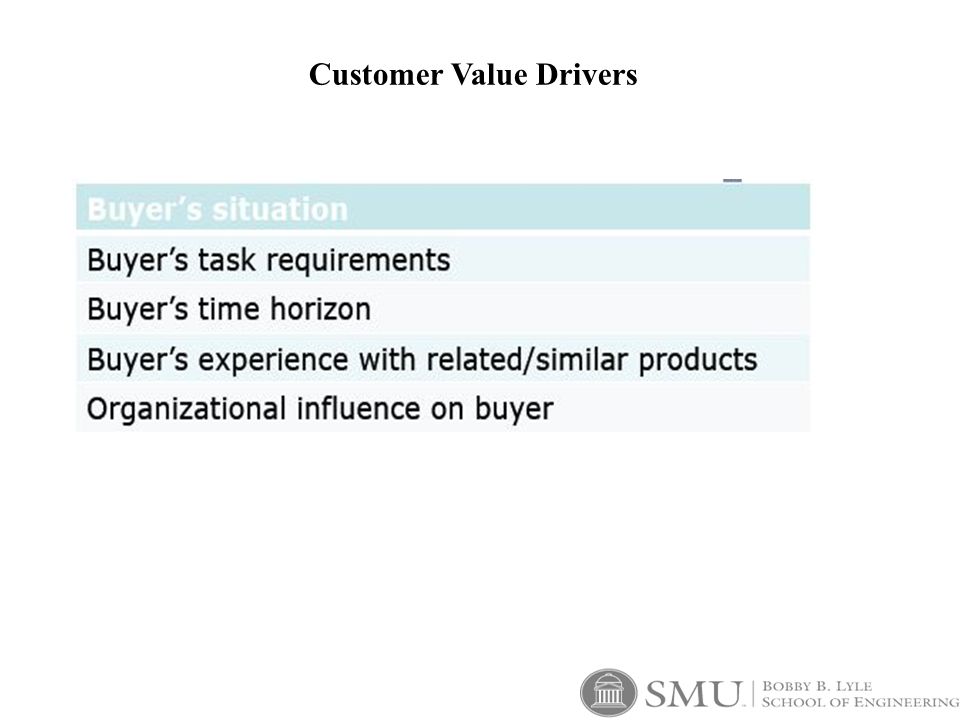 Customer Value Drivers

| Buyer's situation |
|---|
| Buyer's task requirements |
| Buyer's time horizon |
| Buyer's experience with related/similar products |
| Organizational influence on buyer |

SMU. BOBBY B. LYLE SCHOOL OF ENGINEERING